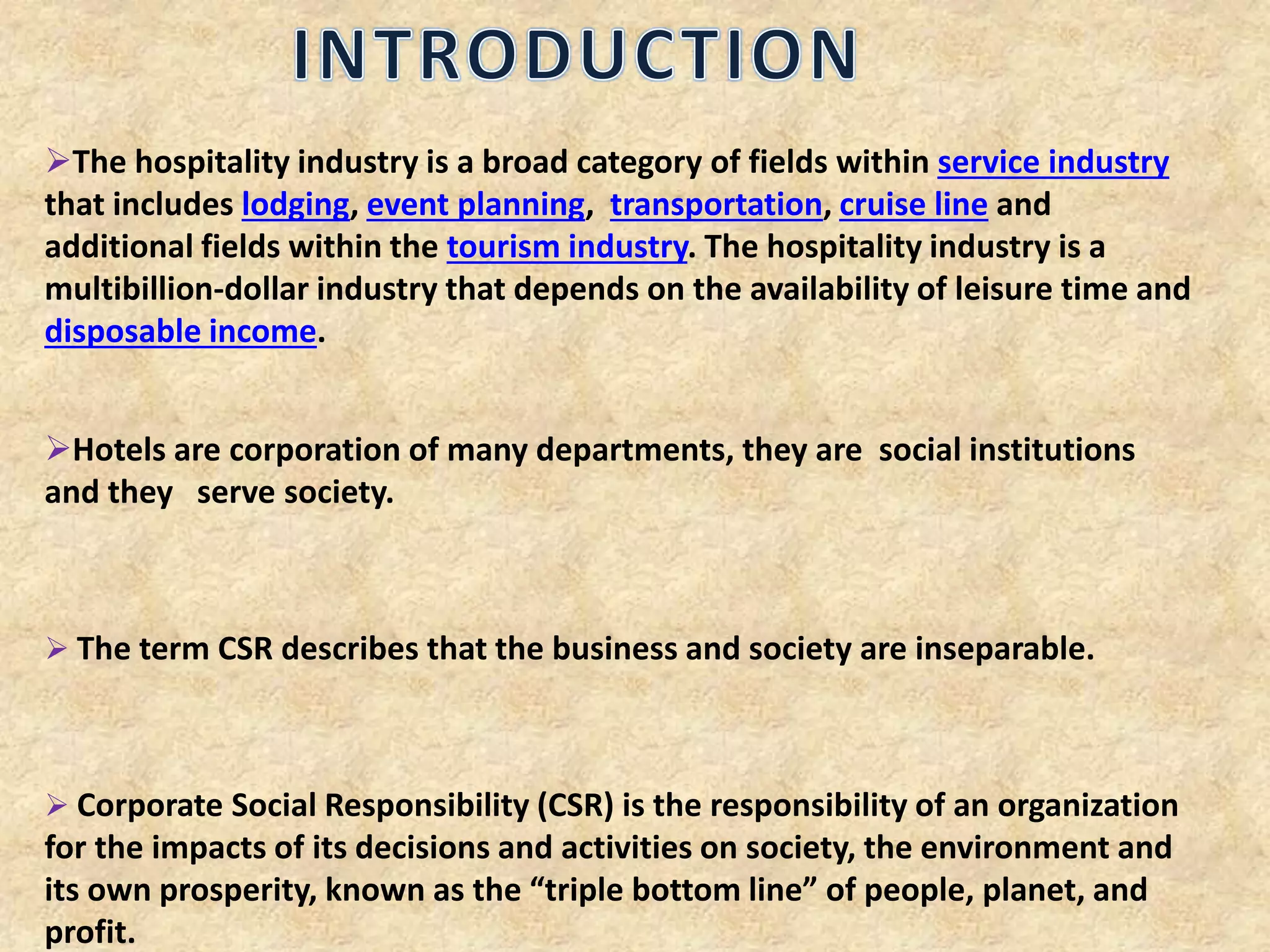 INTRODUCTION

➢The hospitality industry is a broad category of fields within service industry that includes lodging, event planning, transportation, cruise line and additional fields within the tourism industry. The hospitality industry is a multibillion-dollar industry that depends on the availability of leisure time and disposable income.

➢Hotels are corporation of many departments, they are social institutions and they serve society.

➢ The term CSR describes that the business and society are inseparable.

➢ Corporate Social Responsibility (CSR) is the responsibility of an organization for the impacts of its decisions and activities on society, the environment and its own prosperity, known as the “triple bottom line” of people, planet, and profit.